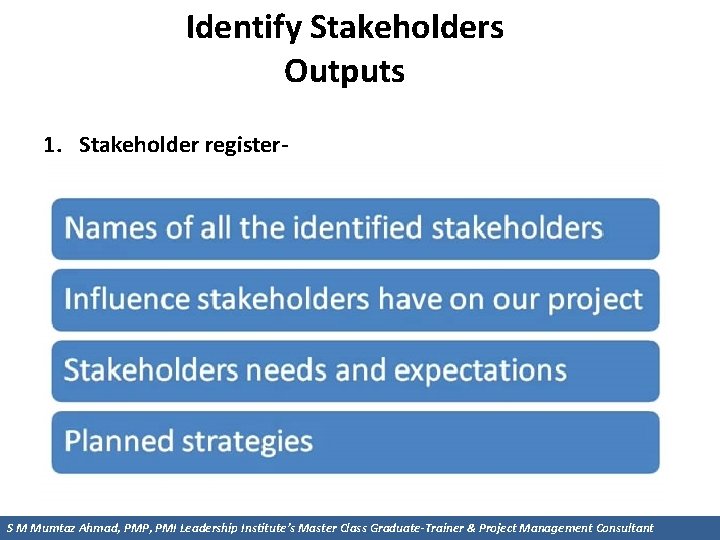 Identify Stakeholders
Outputs

1. Stakeholder register-

Names of all the identified stakeholders

Influence stakeholders have on our project

Stakeholders needs and expectations

Planned strategies

S M Mumtaz Ahmad, PMP, PMI Leadership Institute's Master Class Graduate-Trainer & Project Management Consultant